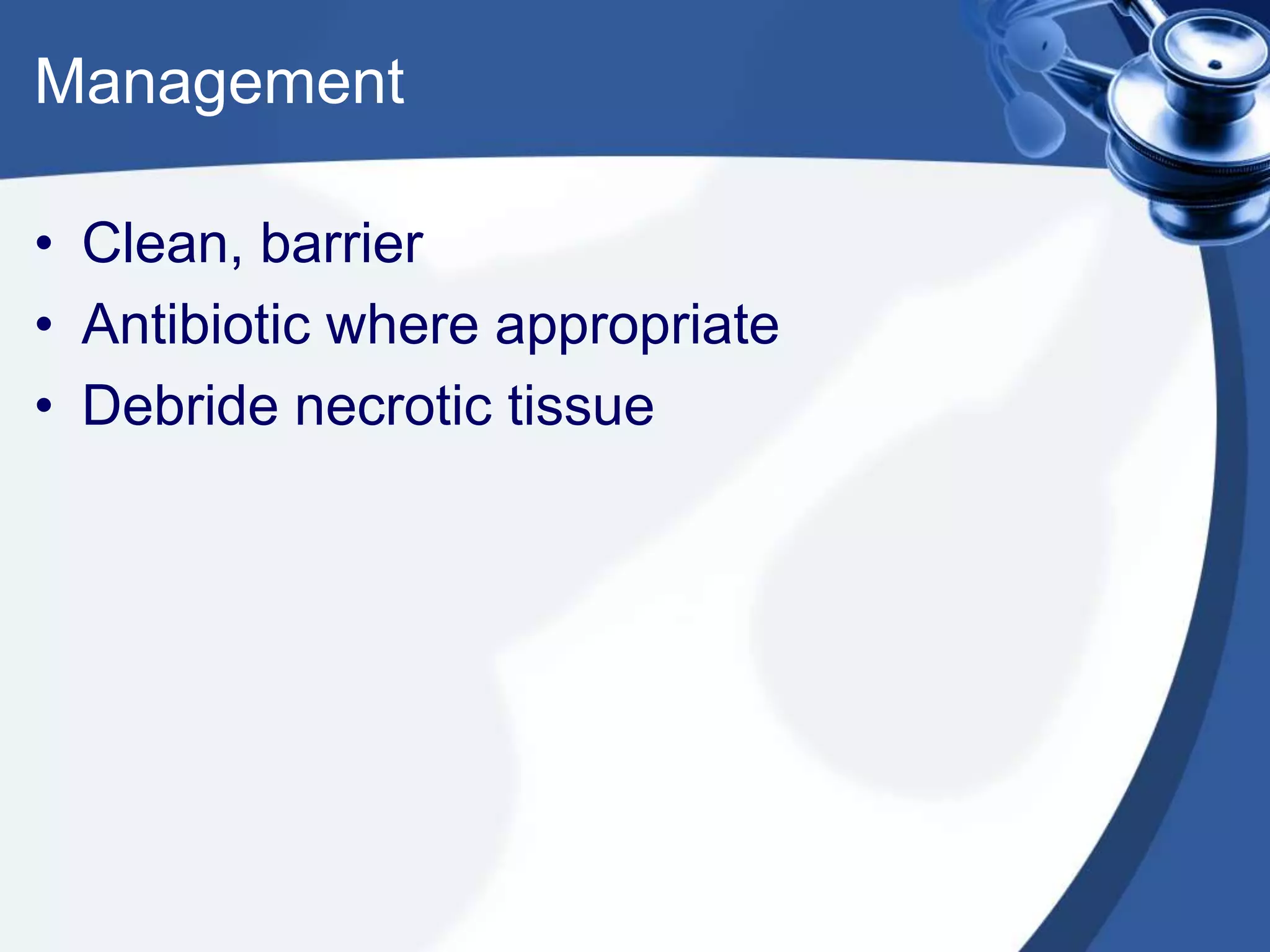 Management

• Clean, barrier
• Antibiotic where appropriate
• Debride necrotic tissue